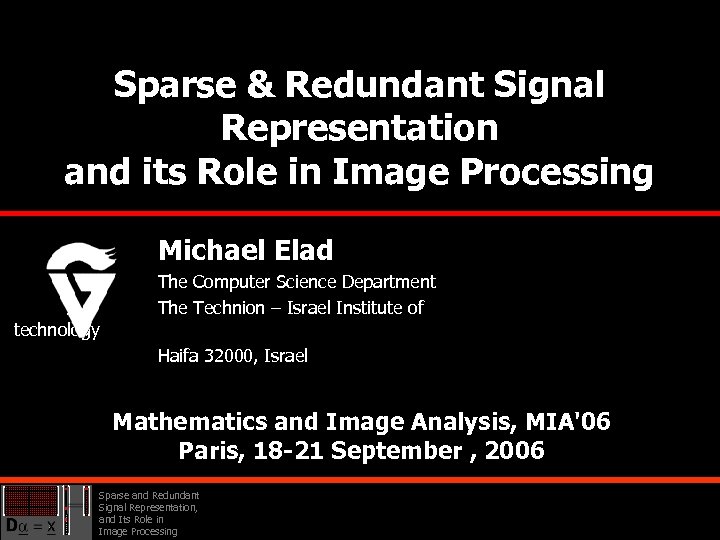 Sparse & Redundant Signal Representation and its Role in Image Processing

Michael Elad
The Computer Science Department
The Technion – Israel Institute of technology

Haifa 32000, Israel

Mathematics and Image Analysis, MIA'06
Paris, 18-21 September , 2006

$D\underline{\alpha} = \underline{x}$

Sparse and Redundant Signal Representation, and Its Role in Image Processing